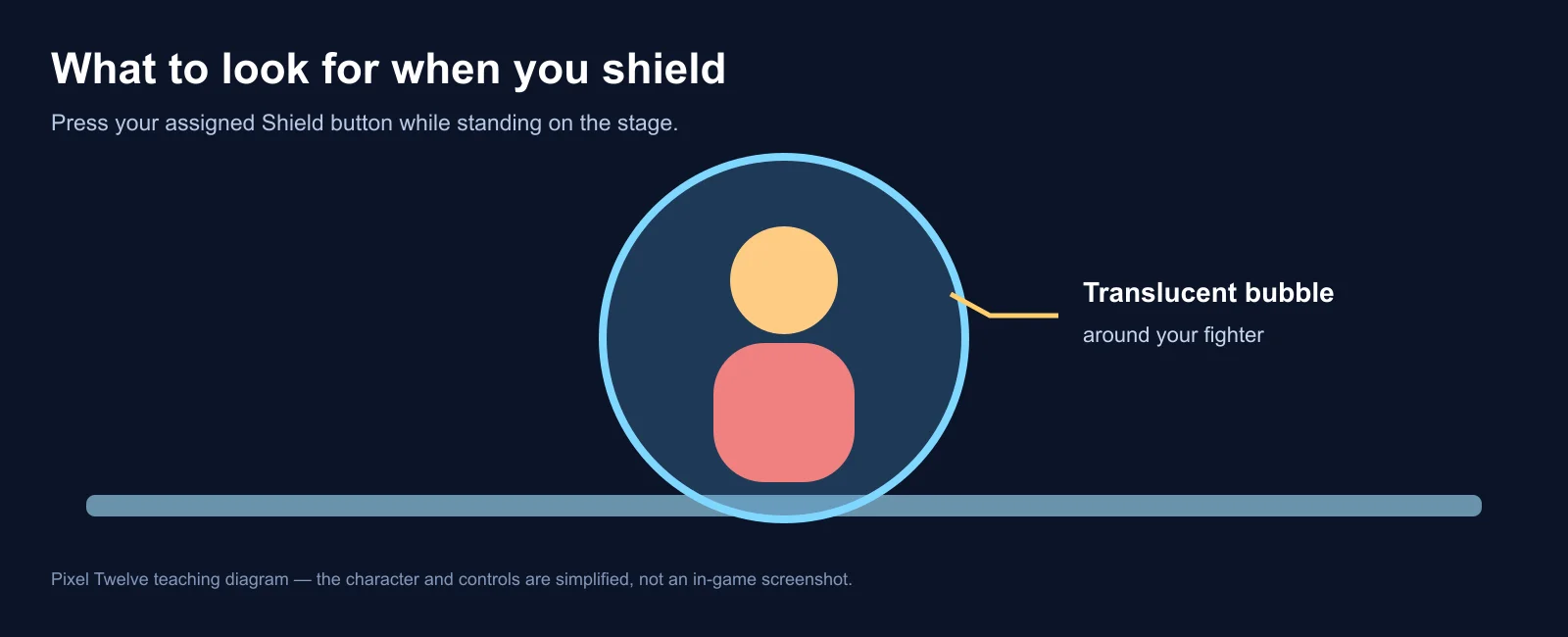 What to look for when you shield

Press your assigned Shield button while standing on the stage.

Translucent bubble
around your fighter

Pixel Twelve teaching diagram — the character and controls are simplified, not an in-game screenshot.